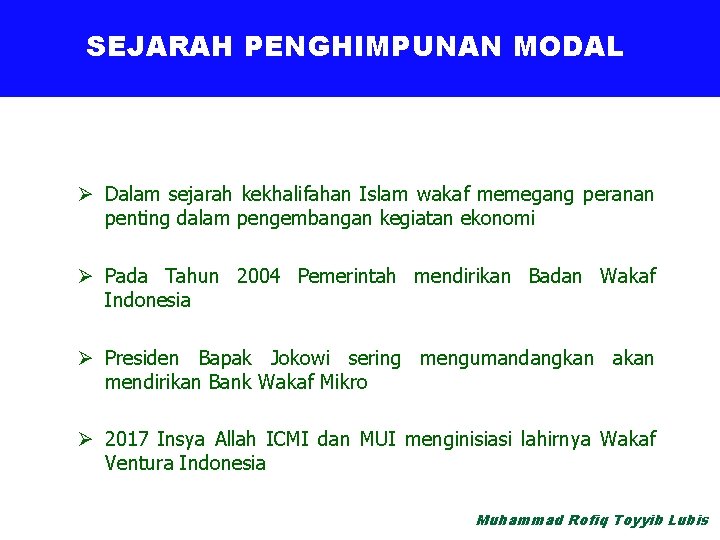 SEJARAH PENGHIMPUNAN MODAL

➢ Dalam sejarah kekhalifahan Islam wakaf memegang peranan penting dalam pengembangan kegiatan ekonomi

➢ Pada Tahun 2004 Pemerintah mendirikan Badan Wakaf Indonesia

➢ Presiden Bapak Jokowi sering mengumandangkan akan mendirikan Bank Wakaf Mikro

➢ 2017 Insya Allah ICMI dan MUI menginisiasi lahirnya Wakaf Ventura Indonesia

Muhammad Rofiq Toyyib Lubis